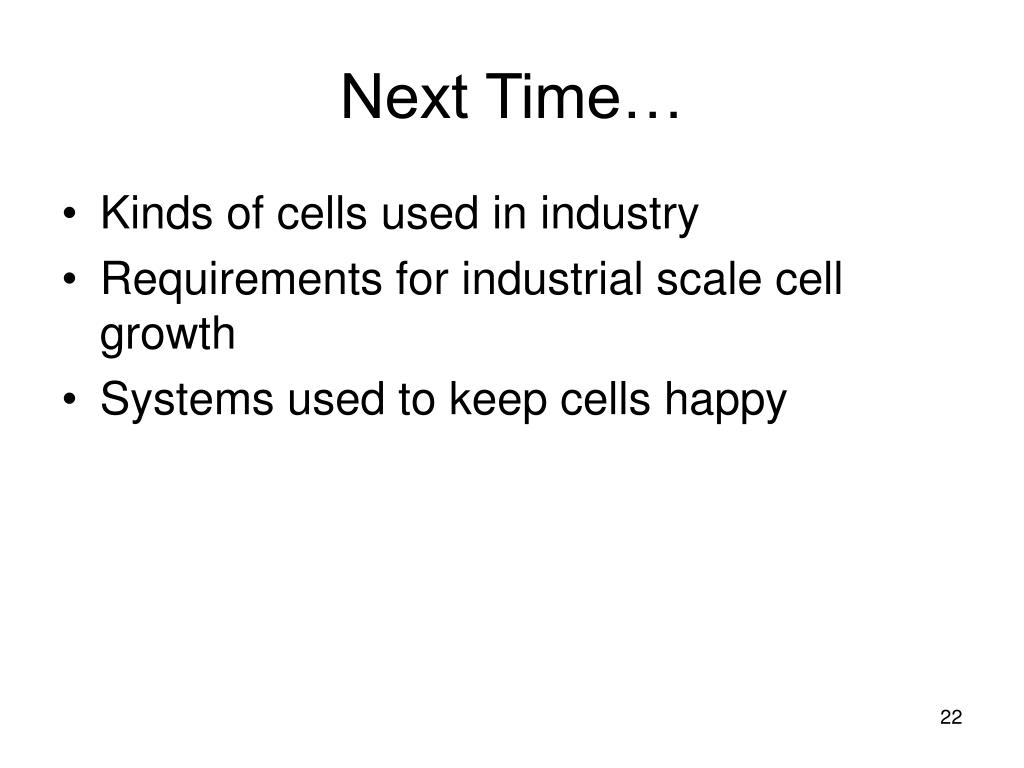 Next Time…

• Kinds of cells used in industry
• Requirements for industrial scale cell growth
• Systems used to keep cells happy

22